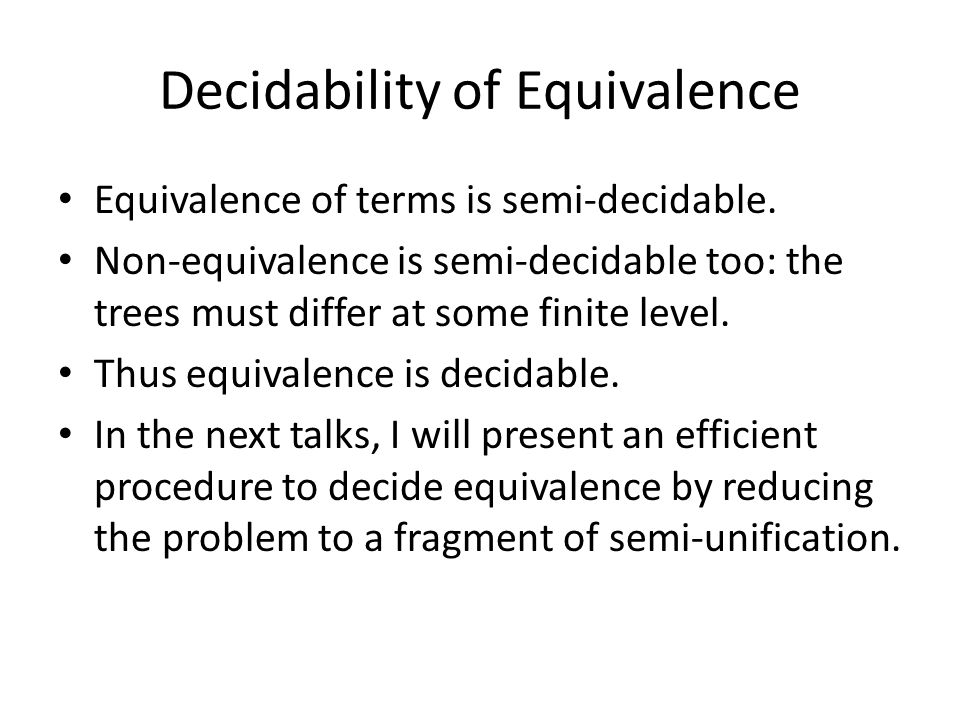 Decidability of Equivalence

• Equivalence of terms is semi-decidable.

• Non-equivalence is semi-decidable too: the trees must differ at some finite level.

• Thus equivalence is decidable.

• In the next talks, I will present an efficient procedure to decide equivalence by reducing the problem to a fragment of semi-unification.